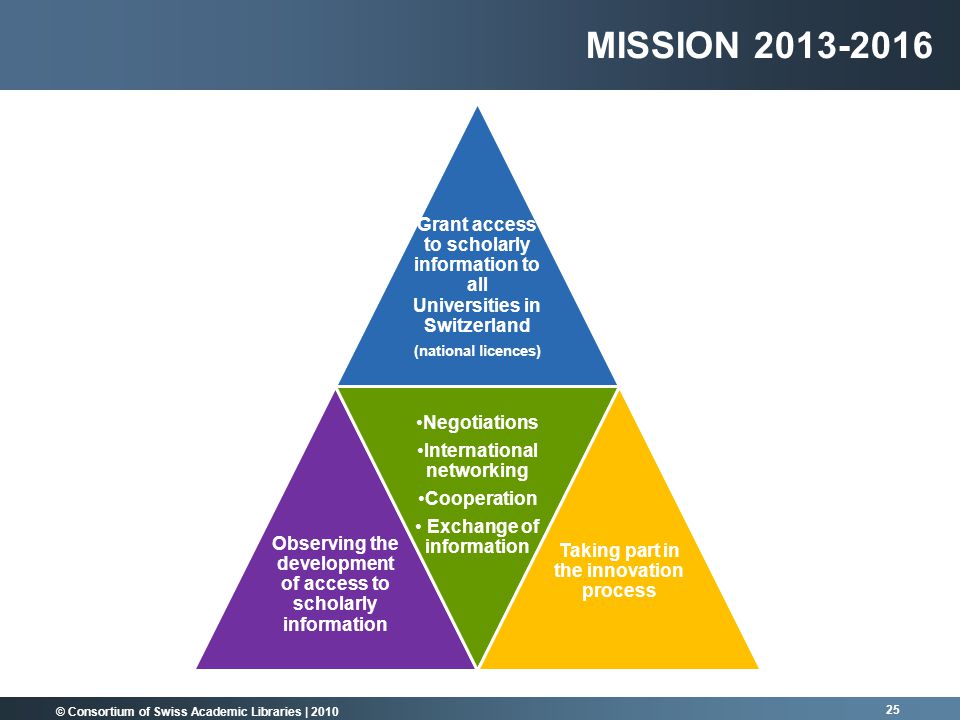 MISSION 2013-2016

Grant access to scholarly information to all Universities in Switzerland
(national licences)

•Negotiations
•International networking
•Cooperation
• Exchange of information

Observing the development of access to scholarly information

Taking part in the innovation process

© Consortium of Swiss Academic Libraries | 2010

25